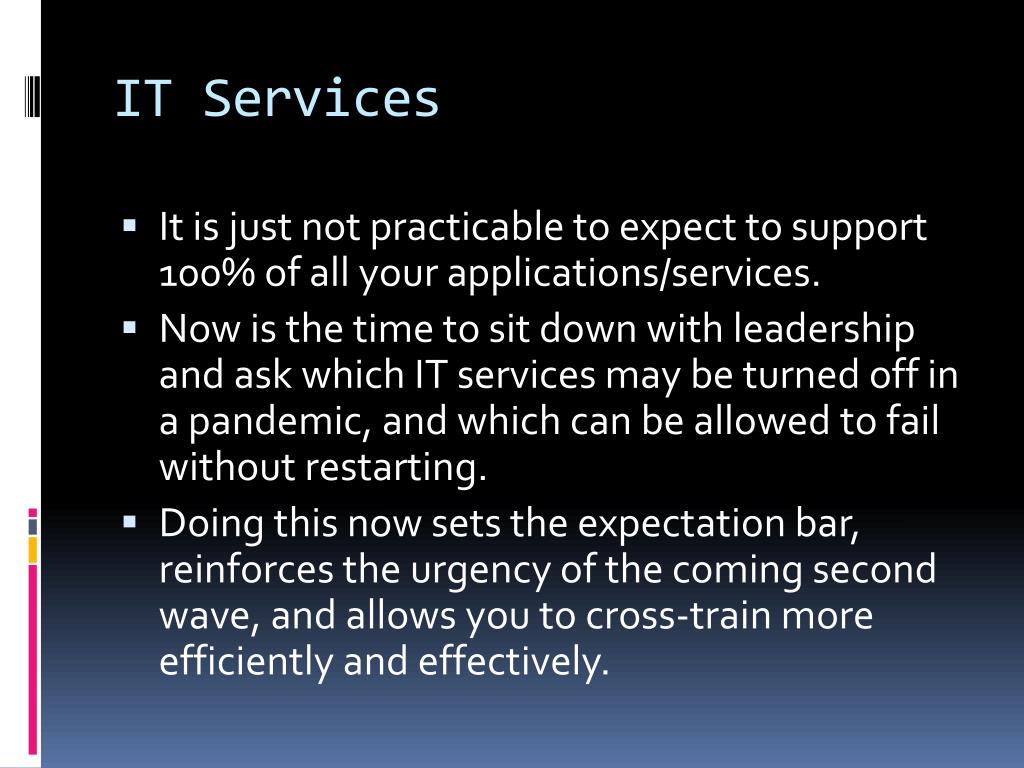 IT Services

▪ It is just not practicable to expect to support 100% of all your applications/services.
▪ Now is the time to sit down with leadership and ask which IT services may be turned off in a pandemic, and which can be allowed to fail without restarting.
▪ Doing this now sets the expectation bar, reinforces the urgency of the coming second wave, and allows you to cross-train more efficiently and effectively.